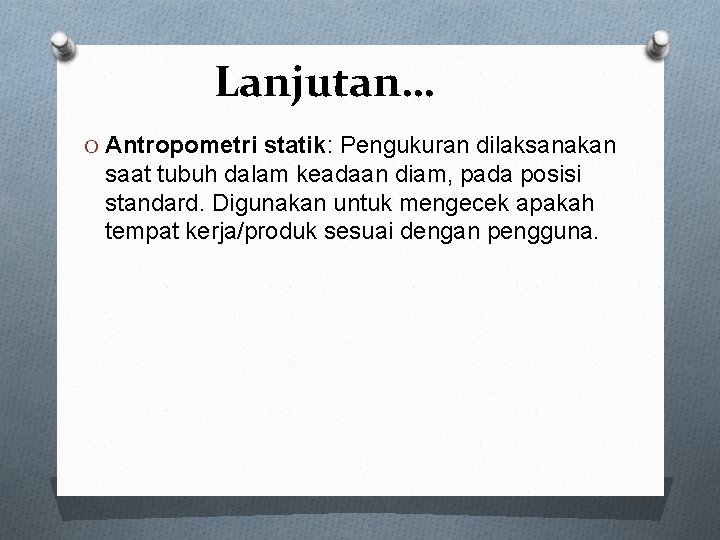 Lanjutan…

O Antropometri statik: Pengukuran dilaksanakan saat tubuh dalam keadaan diam, pada posisi standard. Digunakan untuk mengecek apakah tempat kerja/produk sesuai dengan pengguna.